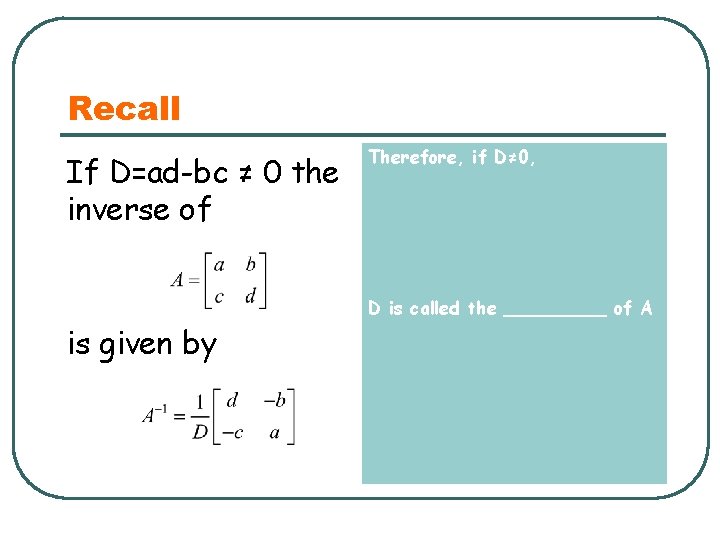 Recall

If D=ad-bc ≠ 0 the inverse of

$A = \begin{bmatrix} a & b \\ c & d \end{bmatrix}$

is given by

$A^{-1} = \frac{1}{D}\begin{bmatrix} d & -b \\ -c & a \end{bmatrix}$

Therefore, if D≠0,

D is called the _________ of A